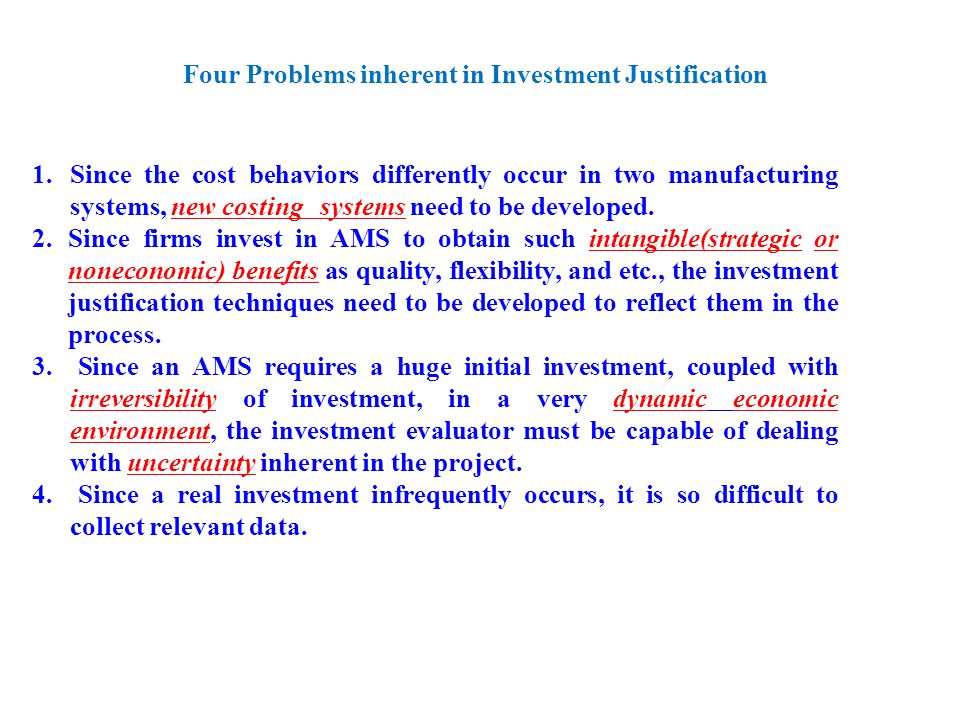 Four Problems inherent in Investment Justification

1. Since the cost behaviors differently occur in two manufacturing systems, new costing systems need to be developed.
2. Since firms invest in AMS to obtain such intangible(strategic or noneconomic) benefits as quality, flexibility, and etc., the investment justification techniques need to be developed to reflect them in the process.
3. Since an AMS requires a huge initial investment, coupled with irreversibility of investment, in a very dynamic economic environment, the investment evaluator must be capable of dealing with uncertainty inherent in the project.
4. Since a real investment infrequently occurs, it is so difficult to collect relevant data.